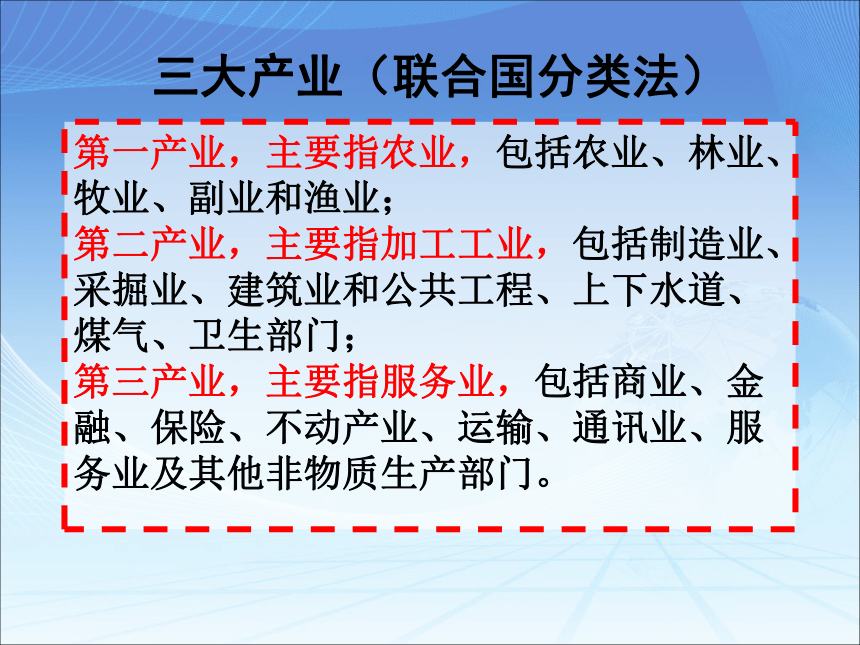 三大产业（联合国分类法）

第一产业，主要指农业，包括农业、林业、牧业、副业和渔业；
第二产业，主要指加工工业，包括制造业、采掘业、建筑业和公共工程、上下水道、煤气、卫生部门；
第三产业，主要指服务业，包括商业、金融、保险、不动产业、运输、通讯业、服务业及其他非物质生产部门。